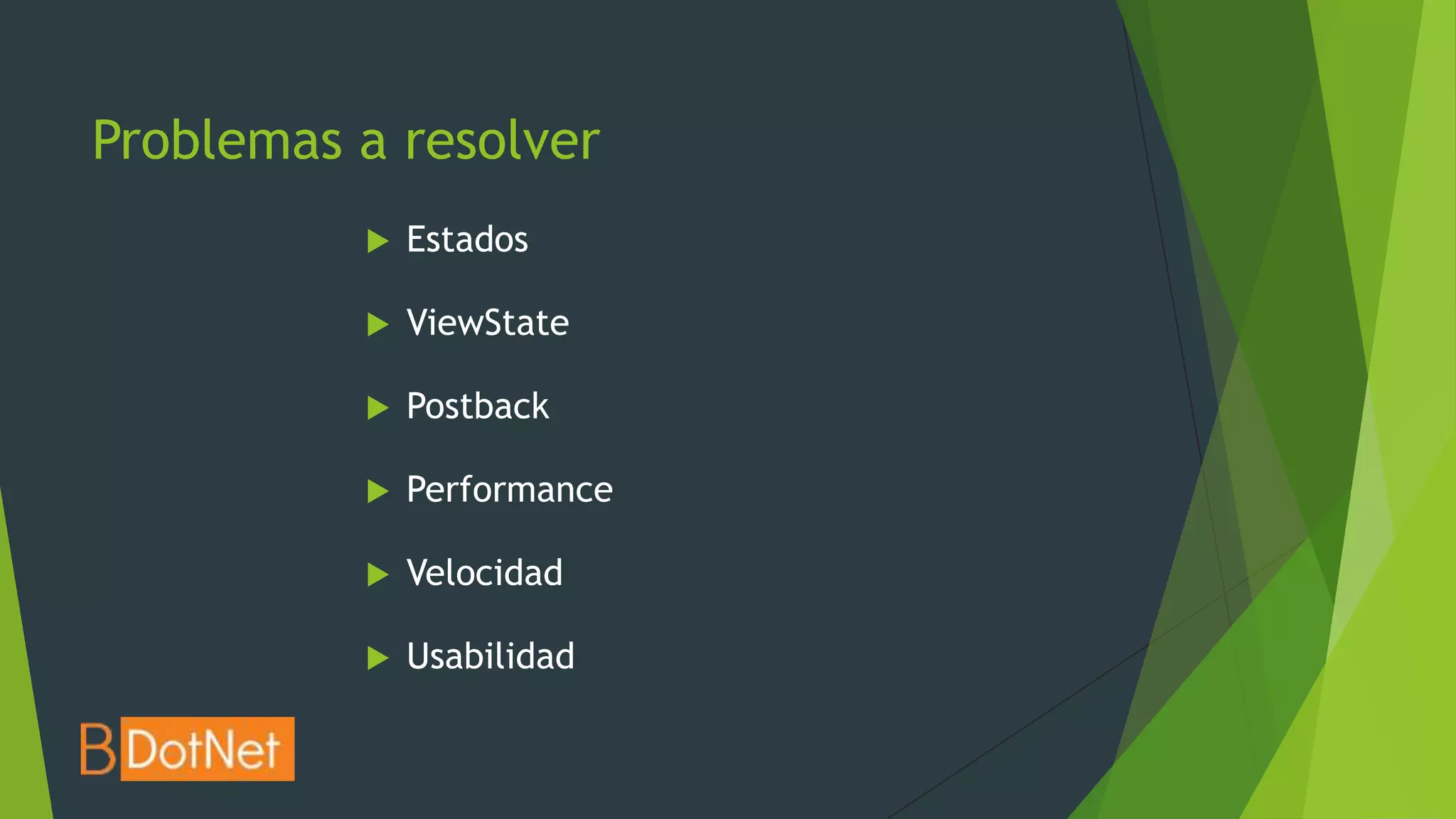 Problemas a resolver

Estados
ViewState
Postback
Performance
Velocidad
Usabilidad

BDotNet